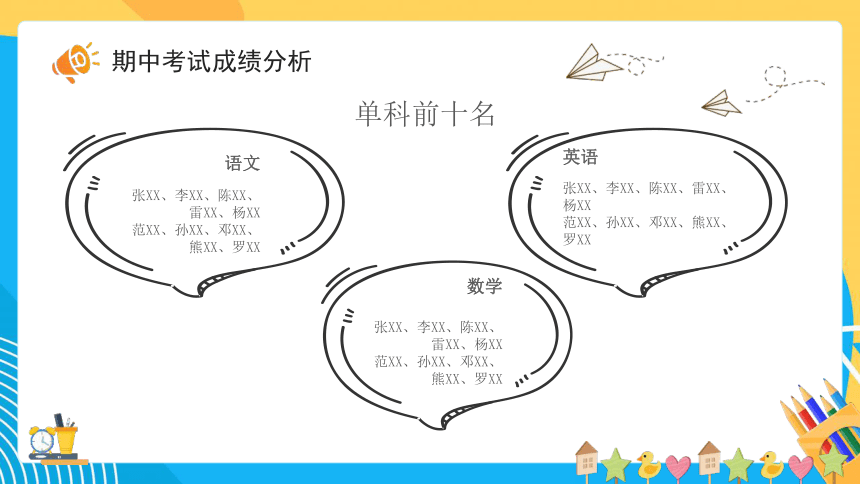 期中考试成绩分析

单科前十名

语文

张XX、李XX、陈XX、雷XX、杨XX
范XX、孙XX、邓XX、熊XX、罗XX

英语

张XX、李XX、陈XX、雷XX、杨XX
范XX、孙XX、邓XX、熊XX、罗XX

数学

张XX、李XX、陈XX、雷XX、杨XX
范XX、孙XX、邓XX、熊XX、罗XX